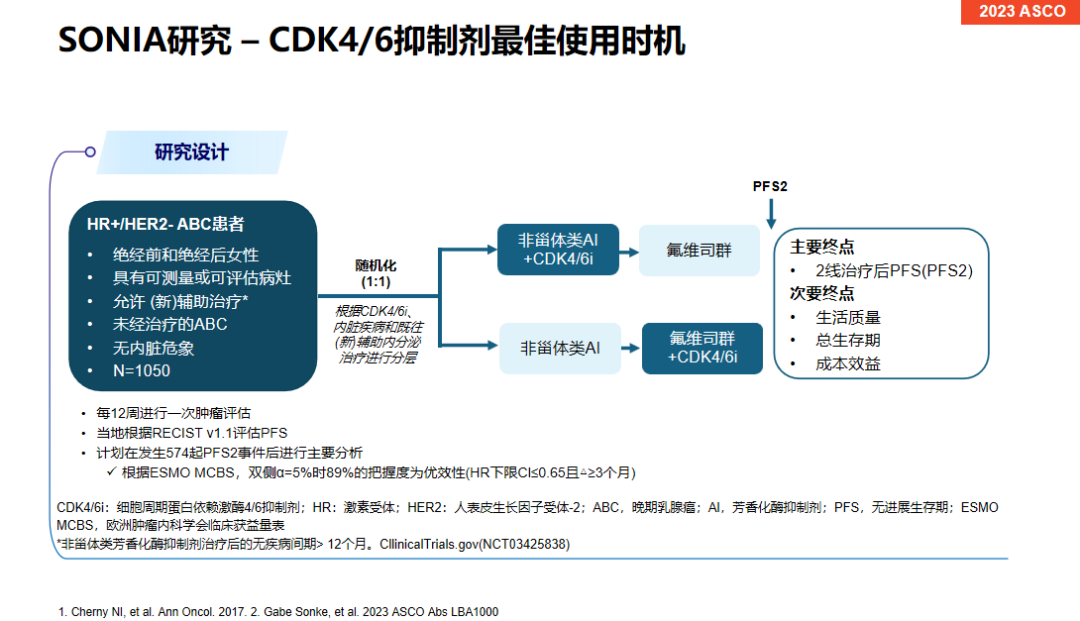 2023 ASCO

SONIA研究 – CDK4/6抑制剂最佳使用时机

研究设计

HR+/HER2- ABC患者
• 绝经前和绝经后女性
• 具有可测量或可评估病灶
• 允许 (新)辅助治疗*
• 未经治疗的ABC
• 无内脏危象
• N=1050

随机化
(1:1)

根据CDK4/6i、内脏疾病和既往(新)辅助内分泌治疗进行分层

非甾体类AI
+CDK4/6i

氟维司群

非甾体类AI

氟维司群
+CDK4/6i

PFS2

主要终点
• 2线治疗后PFS(PFS2)
次要终点
• 生活质量
• 总生存期
• 成本效益

• 每12周进行一次肿瘤评估
• 当地根据RECIST v1.1评估PFS
• 计划在发生574起PFS2事件后进行主要分析
✓ 根据ESMO MCBS，双侧α=5%时89%的把握度为优效性(HR下限CI≤0.65且÷≥3个月)

CDK4/6i：细胞周期蛋白依赖激酶4/6抑制剂；HR：激素受体；HER2：人表皮生长因子受体-2；ABC，晚期乳腺癌；AI，芳香化酶抑制剂；PFS，无进展生存期；ESMO MCBS，欧洲肿瘤内科学会临床获益量表
*非甾体类芳香化酶抑制剂治疗后的无疾病间期> 12个月。CllinicalTrials.gov(NCT03425838)

1. Cherny NI, et al. Ann Oncol. 2017. 2. Gabe Sonke, et al. 2023 ASCO Abs LBA1000